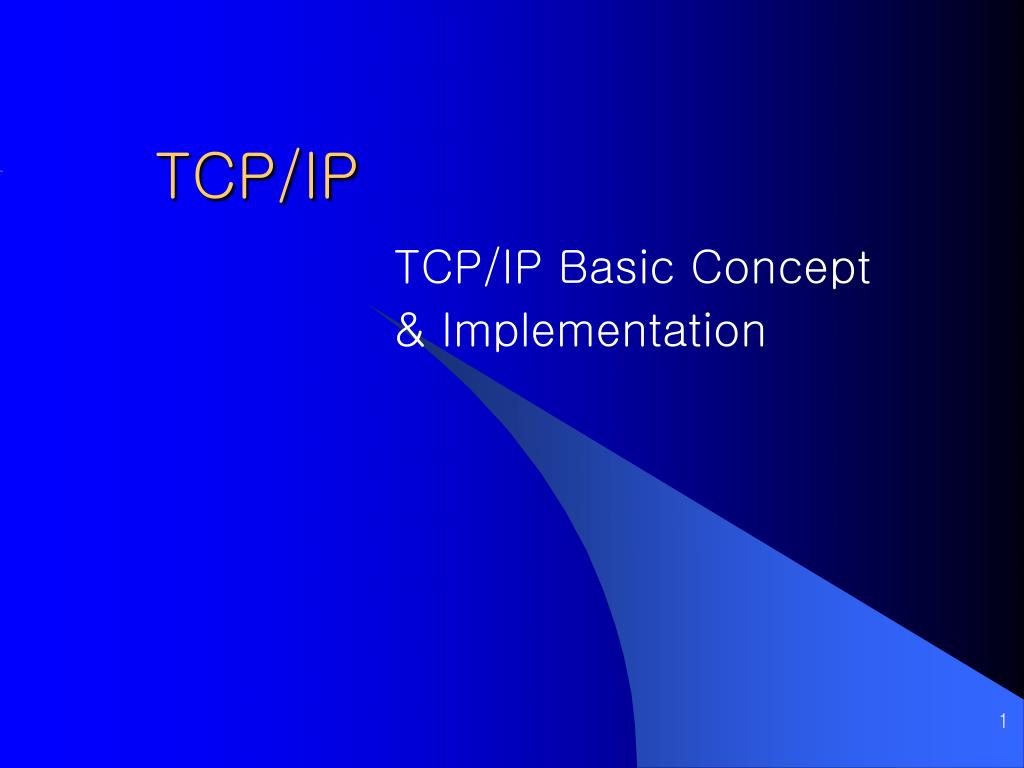 TCP/IP

TCP/IP Basic Concept
& Implementation

1